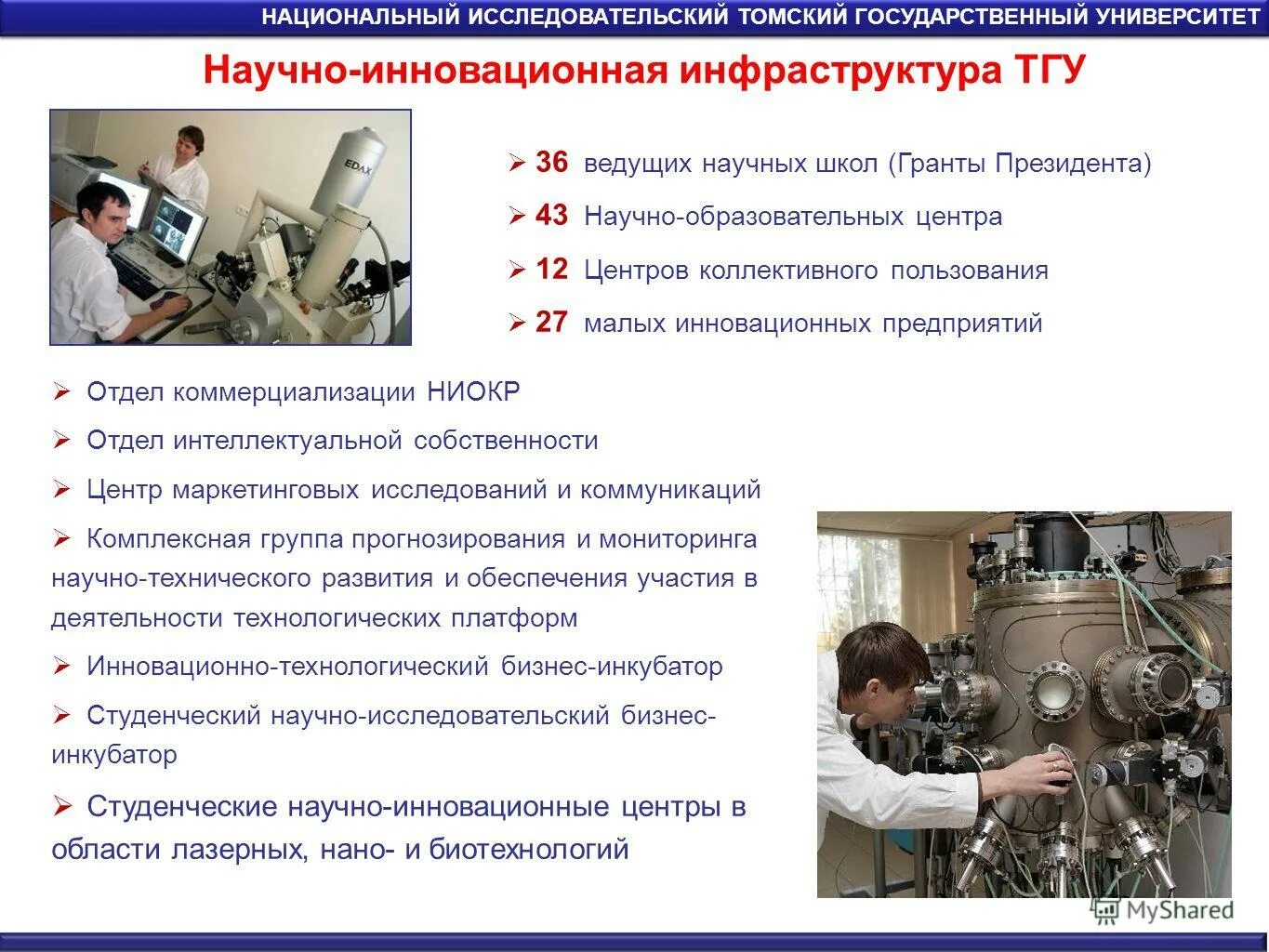 НАЦИОНАЛЬНЫЙ ИССЛЕДОВАТЕЛЬСКИЙ ТОМСКИЙ ГОСУДАРСТВЕННЫЙ УНИВЕРСИТЕТ

Научно-инновационная инфраструктура ТГУ

EDAX

➢ 36 ведущих научных школ (Гранты Президента)

➢ 43 Научно-образовательных центра

➢ 12 Центров коллективного пользования

➢ 27 малых инновационных предприятий

➢ Отдел коммерциализации НИОКР

➢ Отдел интеллектуальной собственности

➢ Центр маркетинговых исследований и коммуникаций

➢ Комплексная группа прогнозирования и мониторинга научно-технического развития и обеспечения участия в деятельности технологических платформ

➢ Инновационно-технологический бизнес-инкубатор

➢ Студенческий научно-исследовательский бизнес-инкубатор

➢ Студенческие научно-инновационные центры в области лазерных, нано- и биотехнологий

MyShared